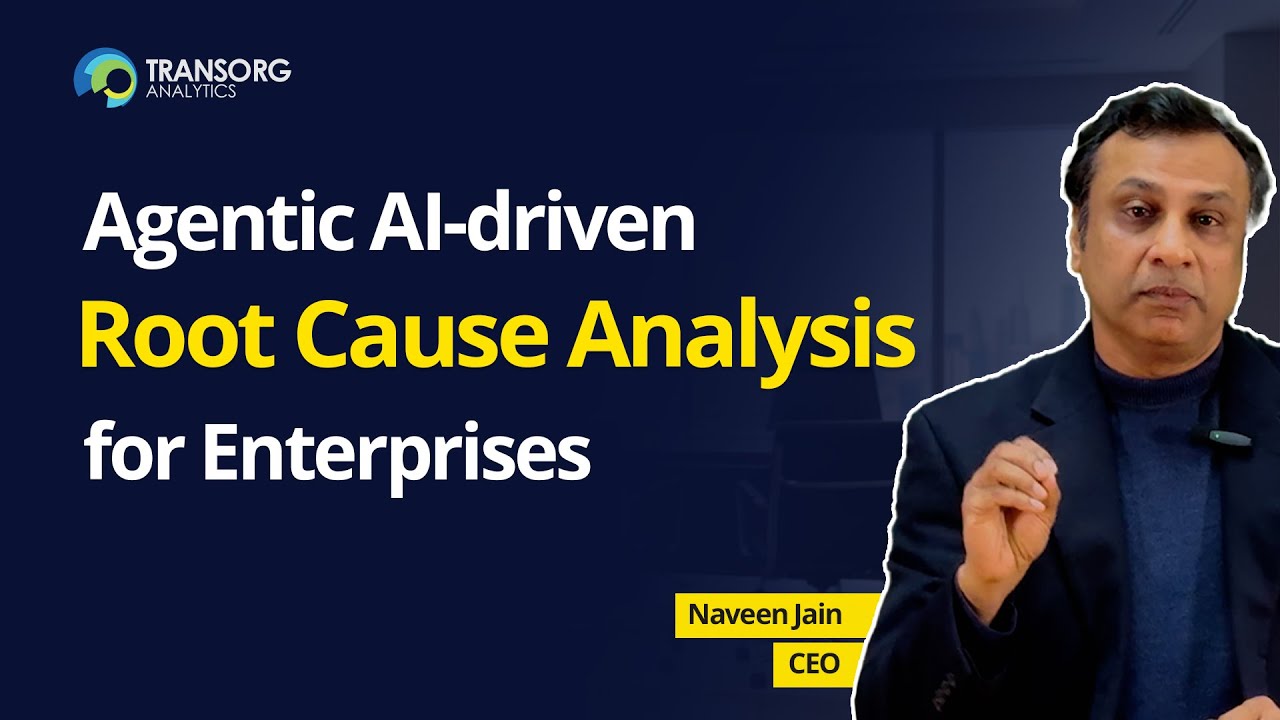 TRANSORG
ANALYTICS

Agentic AI-driven
Root Cause Analysis
for Enterprises

Naveen Jain
CEO